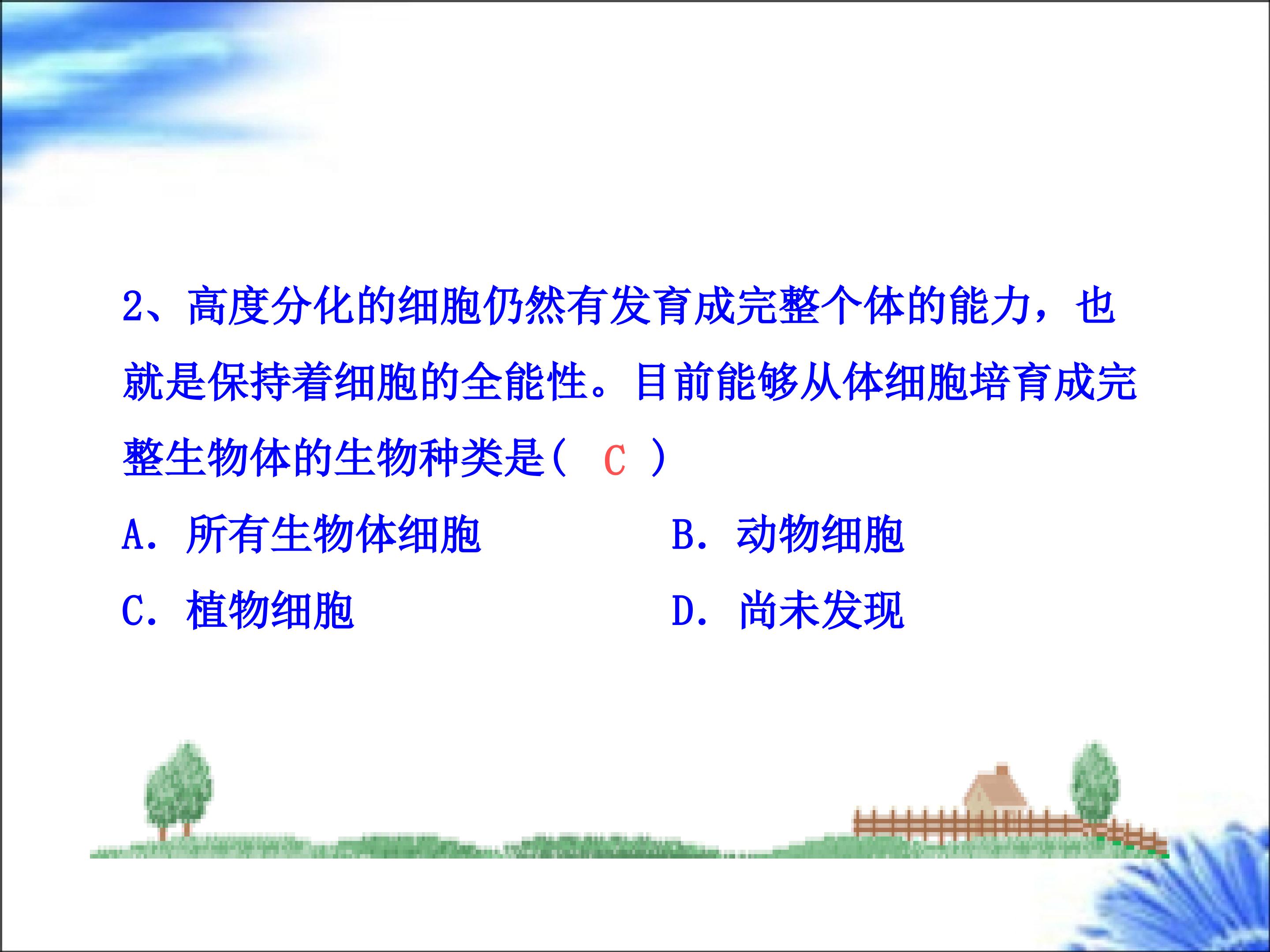 2、高度分化的细胞仍然有发育成完整个体的能力，也就是保持着细胞的全能性。目前能够从体细胞培育成完整生物体的生物种类是（ C ）

A. 所有生物体细胞

B. 动物细胞

C. 植物细胞

D. 尚未发现